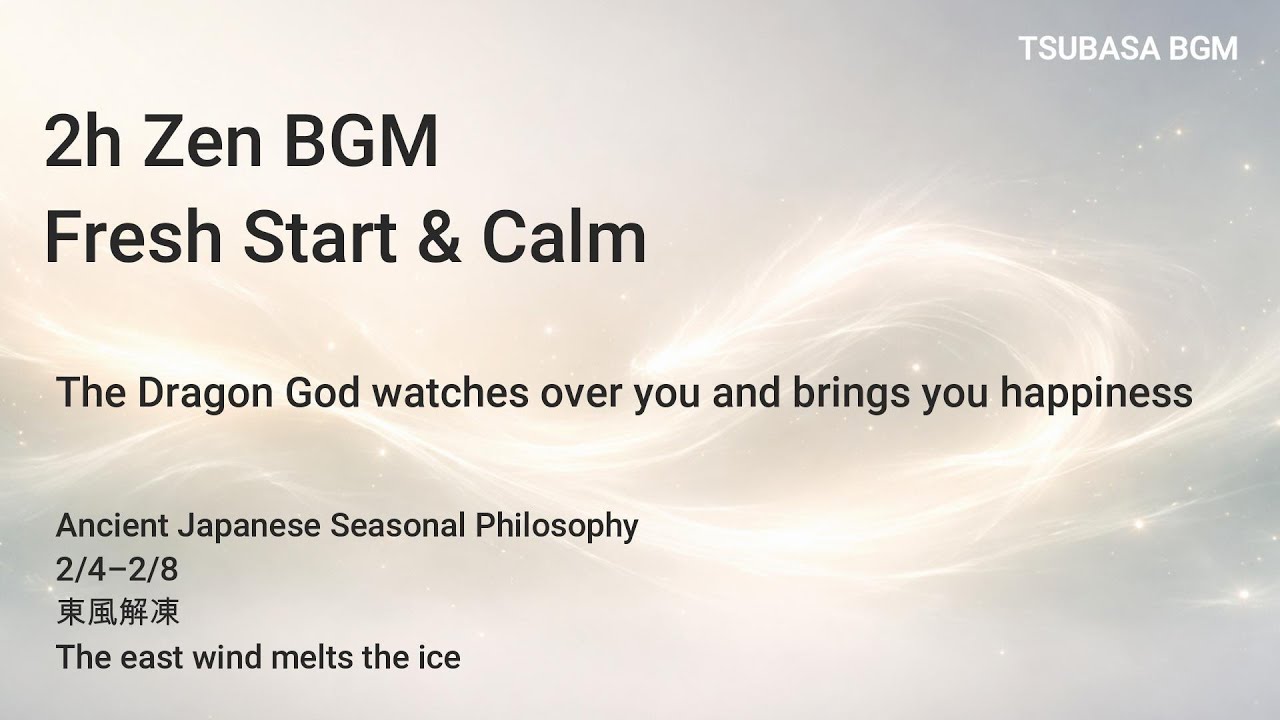 TSUBASA BGM

2h Zen BGM
Fresh Start & Calm

The Dragon God watches over you and brings you happiness

Ancient Japanese Seasonal Philosophy
2/4–2/8
東風解凍
The east wind melts the ice